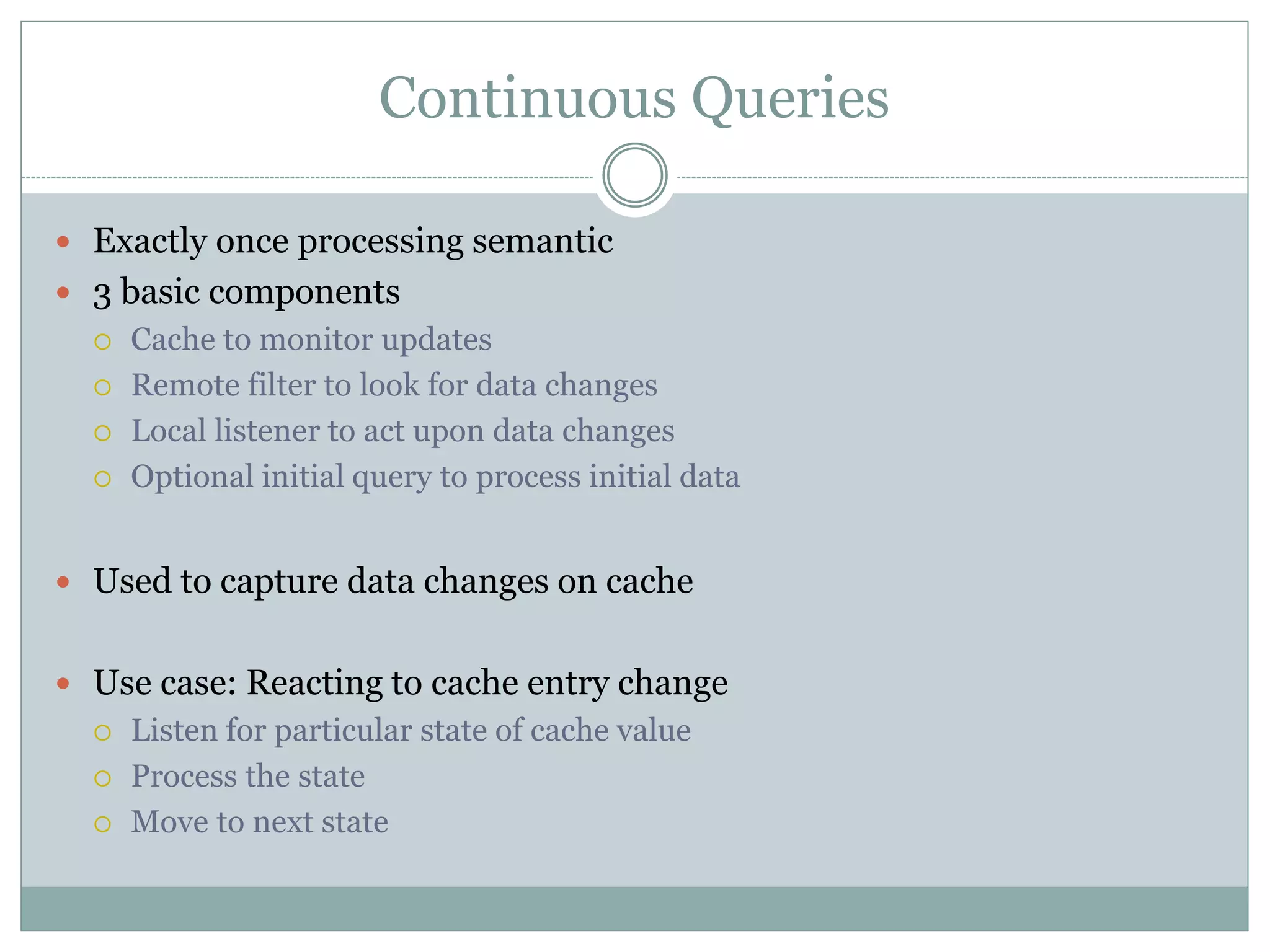 Continuous Queries

- Exactly once processing semantic
- 3 basic components
  - Cache to monitor updates
  - Remote filter to look for data changes
  - Local listener to act upon data changes
  - Optional initial query to process initial data

- Used to capture data changes on cache

- Use case: Reacting to cache entry change
  - Listen for particular state of cache value
  - Process the state
  - Move to next state